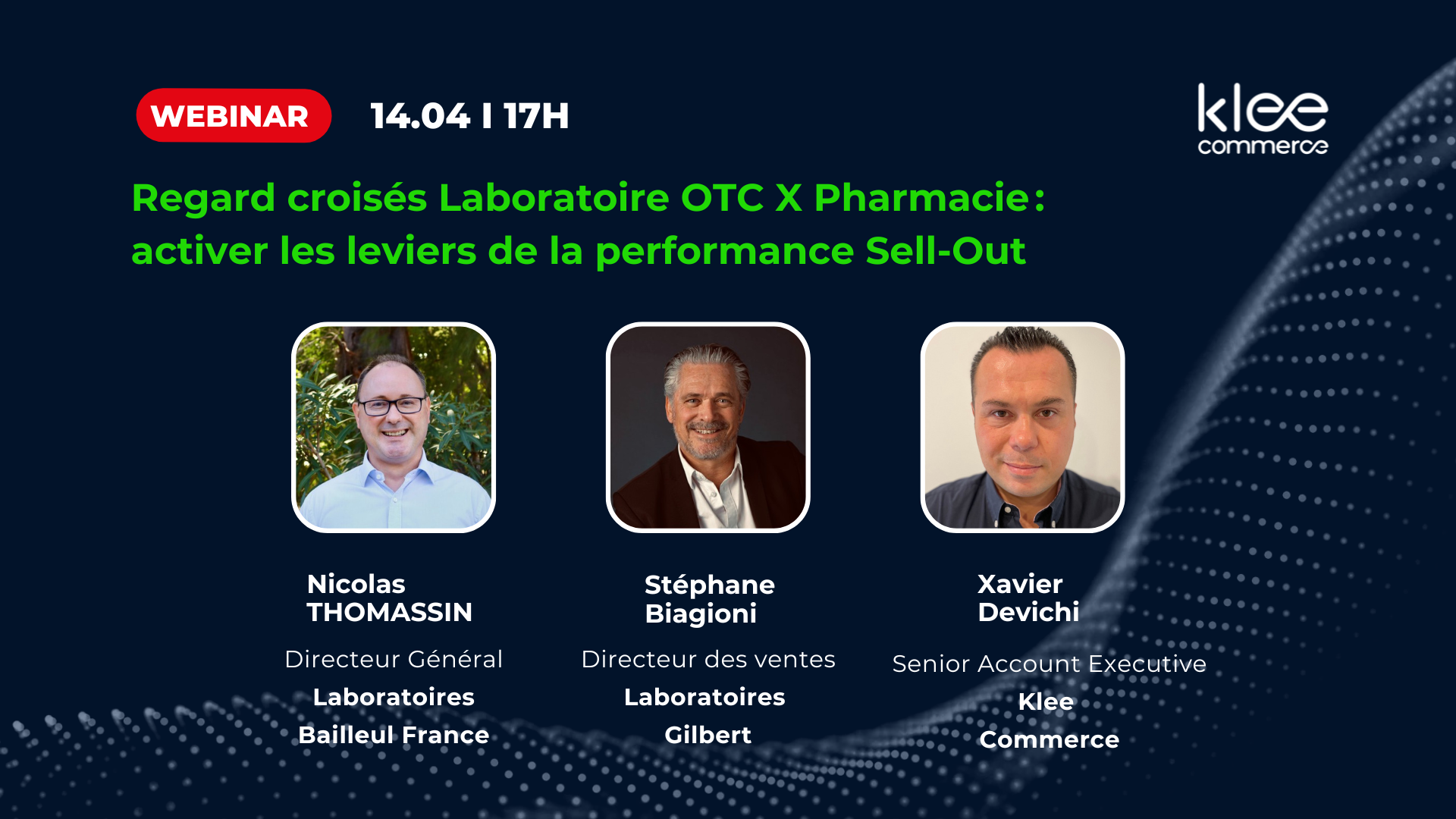 WEBINAR 14.04 I 17H

klee commerce

Regard croisés Laboratoire OTC X Pharmacie : activer les leviers de la performance Sell-Out

Nicolas THOMASSIN
Directeur Général
Laboratoires Bailleul France

Stéphane Biagioni
Directeur des ventes
Laboratoires Gilbert

Xavier Devichi
Senior Account Executive
Klee Commerce